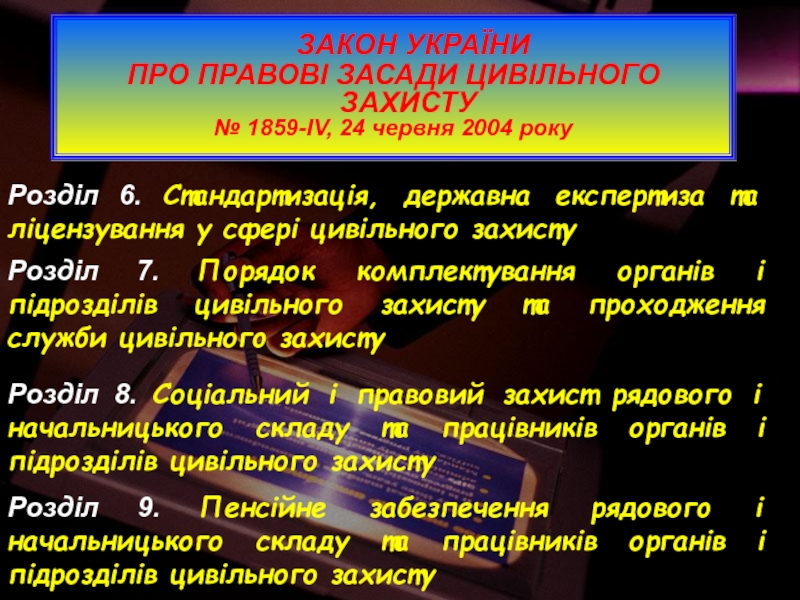 ЗАКОН УКРАЇНИ
ПРО ПРАВОВІ ЗАСАДИ ЦИВІЛЬНОГО ЗАХИСТУ
№ 1859-IV, 24 червня 2004 року

Розділ 6. Стандартизація, державна експертиза та ліцензування у сфері цивільного захисту

Розділ 7. Порядок комплектування органів і підрозділів цивільного захисту та проходження служби цивільного захисту

Розділ 8. Соціальний і правовий захист рядового і начальницького складу та працівників органів і підрозділів цивільного захисту

Розділ 9. Пенсійне забезпечення рядового і начальницького складу та працівників органів і підрозділів цивільного захисту